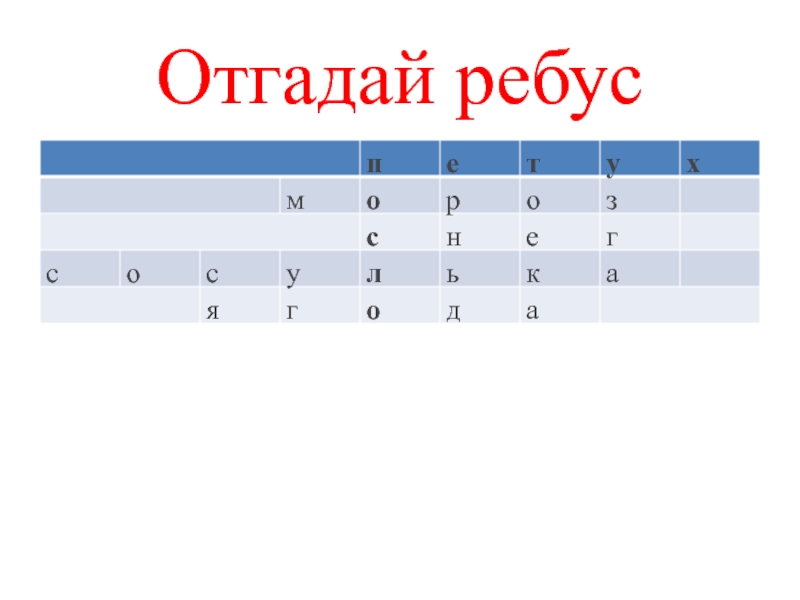 Отгадай ребус

| | | | | п | е | т | у | х |
|---|---|---|---|---|---|---|---|---|
| | | | м | о | р | о | з | |
| | | | | с | н | е | г | |
| с | о | с | у | л | ь | к | а | |
| | | я | г | о | д | а | | |